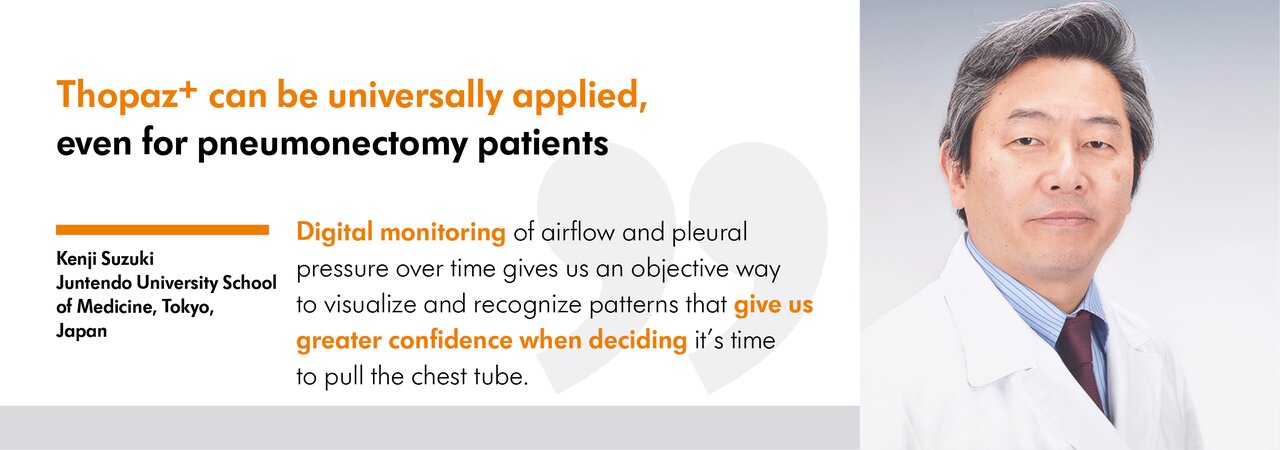 Thopaz+ can be universally applied, even for pneumonectomy patients

Kenji Suzuki
Juntendo University School of Medicine, Tokyo, Japan

Digital monitoring of airflow and pleural pressure over time gives us an objective way to visualize and recognize patterns that give us greater confidence when deciding it's time to pull the chest tube.